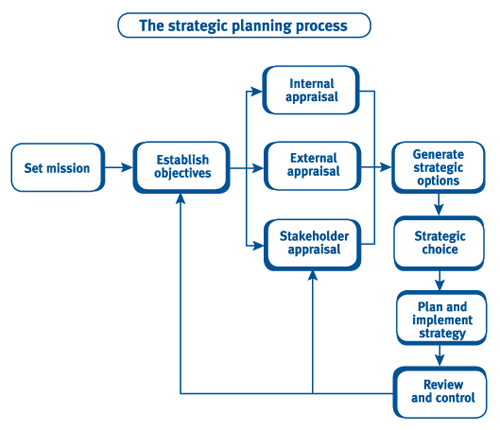 The strategic planning process

Set mission

Establish objectives

Internal appraisal

External appraisal

Stakeholder appraisal

Generate strategic options

Strategic choice

Plan and implement strategy

Review and control